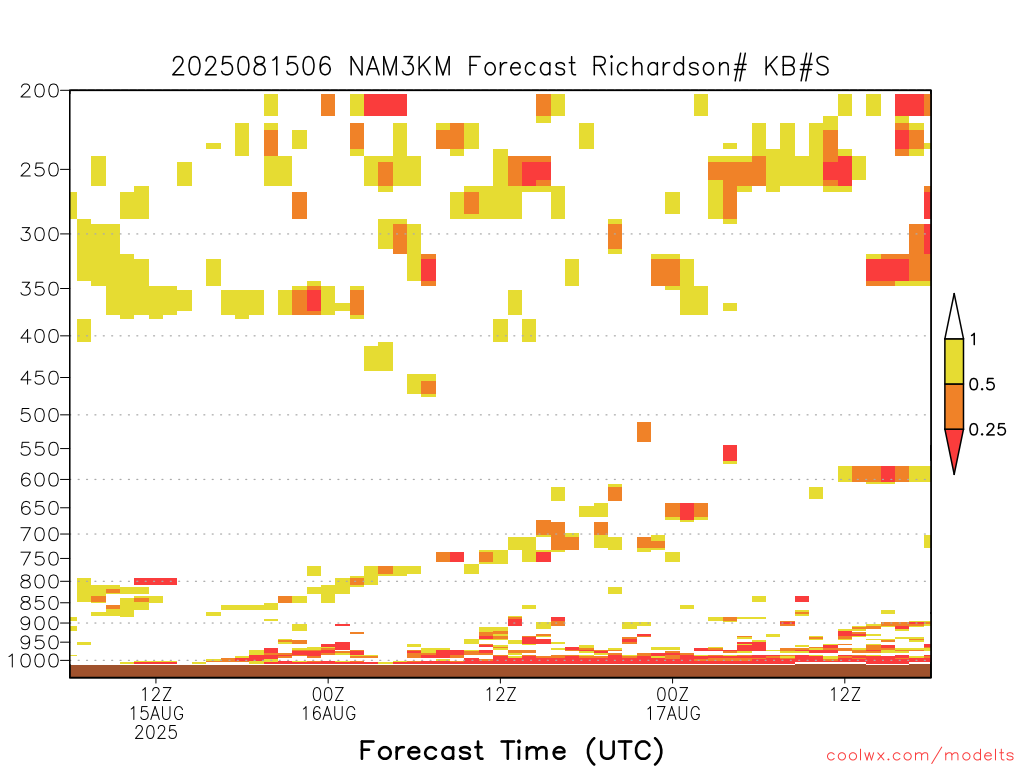 2025081506 NAM3KM Forecast Richardson# KB#S

200
250
300
350
400
450
500
550
600
650
700
750
800
850
900
950
1000

1
0.5
0.25

12Z
15AUG
2025

00Z
16AUG

12Z

00Z
17AUG

12Z

Forecast Time (UTC)

coolwx.com/modelts